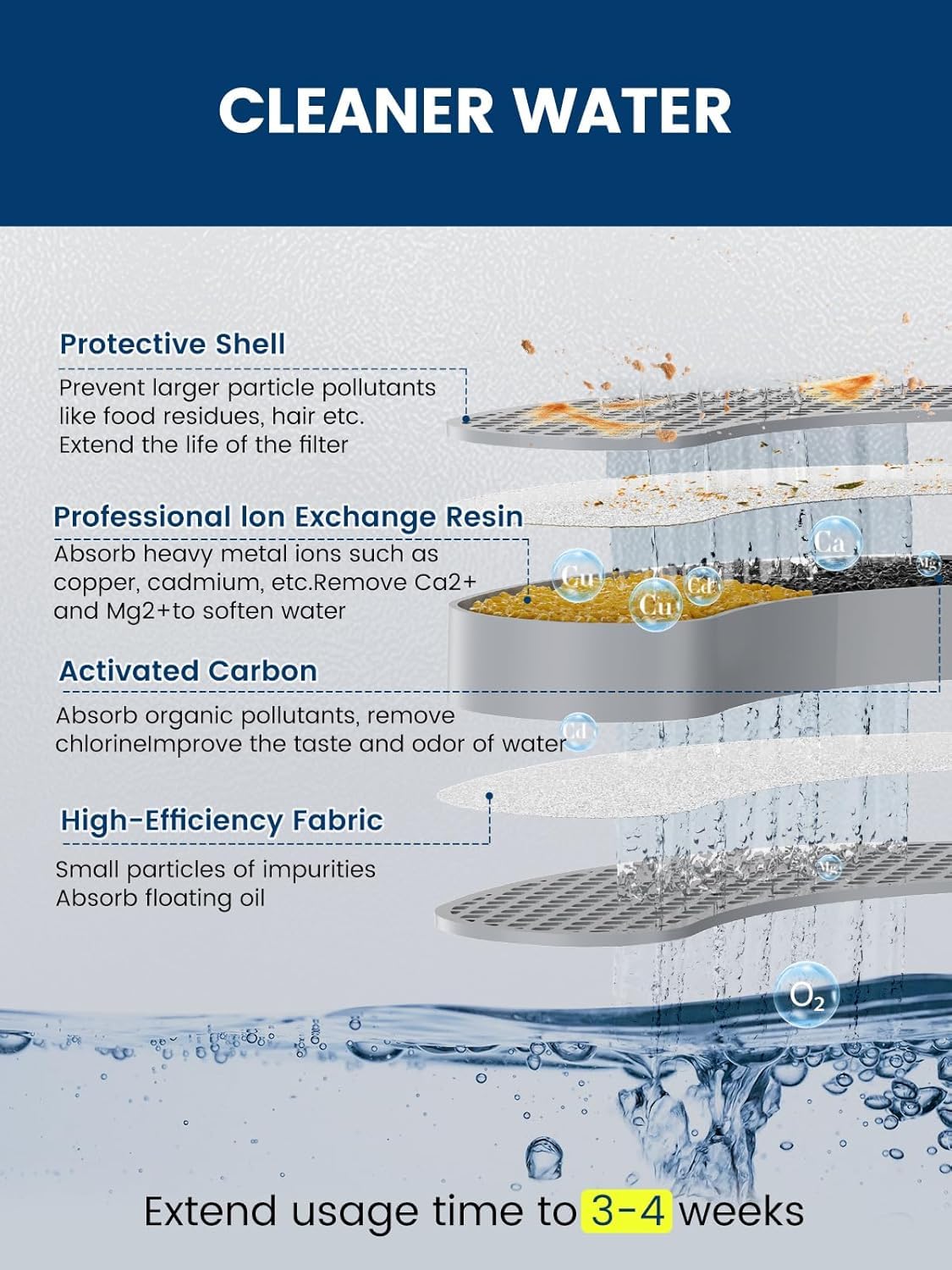 CLEANER WATER

Protective Shell

Prevent larger particle pollutants like food residues, hair etc. Extend the life of the filter

Professional Ion Exchange Resin

Absorb heavy metal ions such as copper, cadmium, etc.Remove Ca2+ and Mg2+to soften water

Activated Carbon

Absorb organic pollutants, remove chlorineImprove the taste and odor of water

High-Efficiency Fabric

Small particles of impurities
Absorb floating oil

Ca

Mg

Cu

Cd

Cu

Cd

Mg

$O_2$

Extend usage time to 3-4 weeks